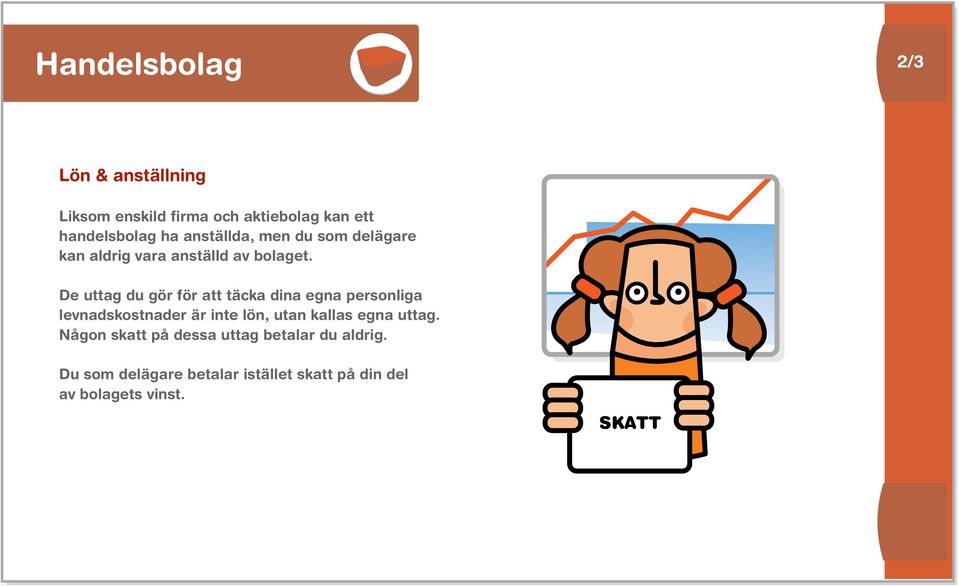 Handelsbolag

2/3

Lön & anställning

Liksom enskild firma och aktiebolag kan ett handelsbolag ha anställda, men du som delägare kan aldrig vara anställd av bolaget.

De uttag du gör för att täcka dina egna personliga levnadskostnader är inte lön, utan kallas egna uttag. Någon skatt på dessa uttag betalar du aldrig.

Du som delägare betalar istället skatt på din del av bolagets vinst.

SKATT